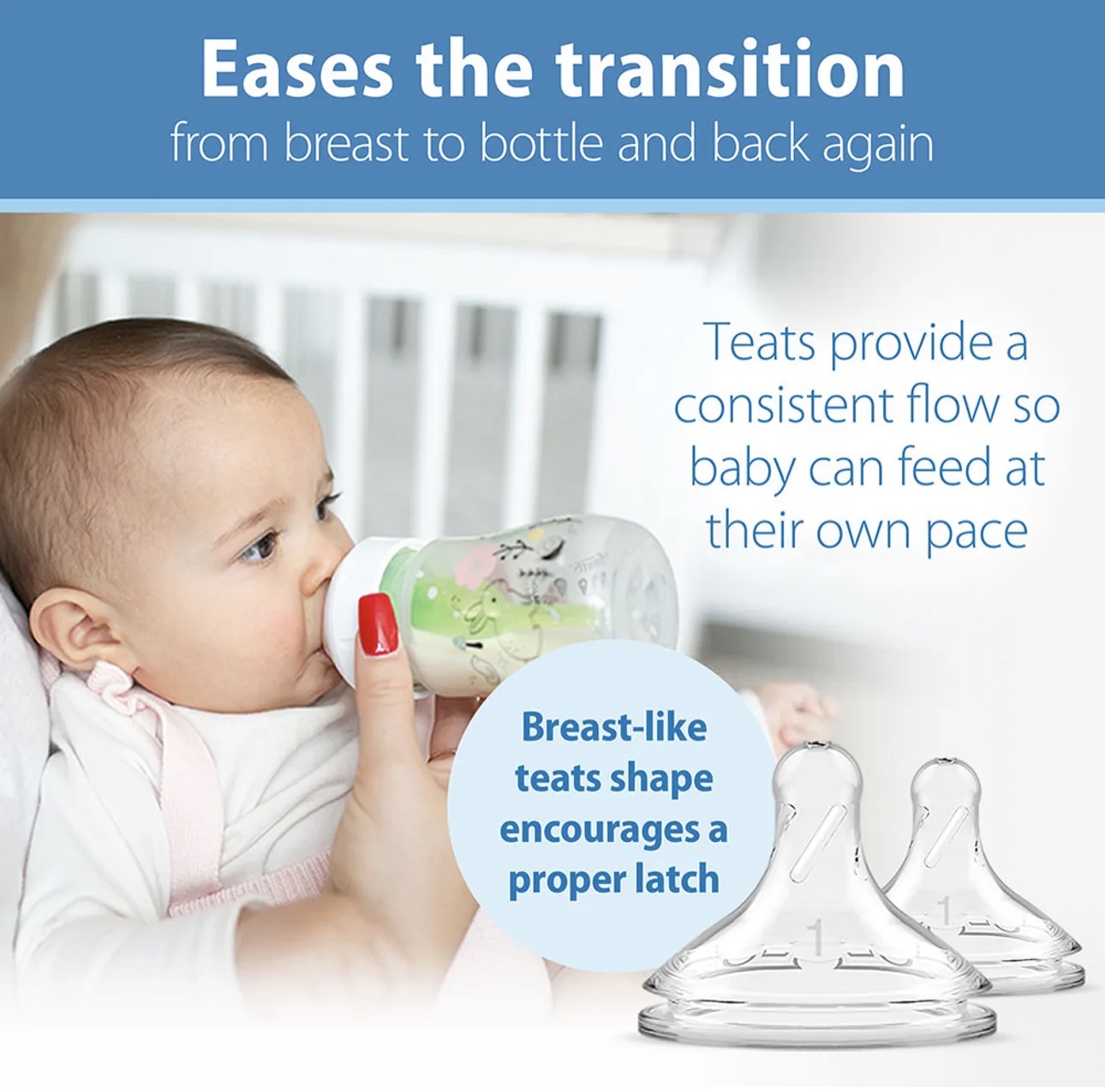 Eases the transition
from breast to bottle and back again

Teats provide a consistent flow so baby can feed at their own pace

Breast-like teats shape encourages a proper latch

1

1